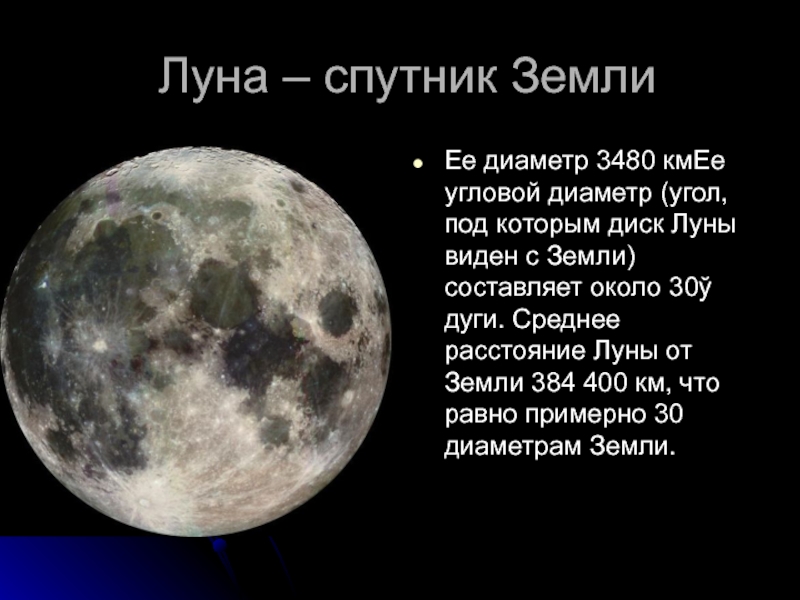 Луна – спутник Земли

Ее диаметр 3480 кмЕе угловой диаметр (угол, под которым диск Луны виден с Земли) составляет около 30ў дуги. Среднее расстояние Луны от Земли 384 400 км, что равно примерно 30 диаметрам Земли.